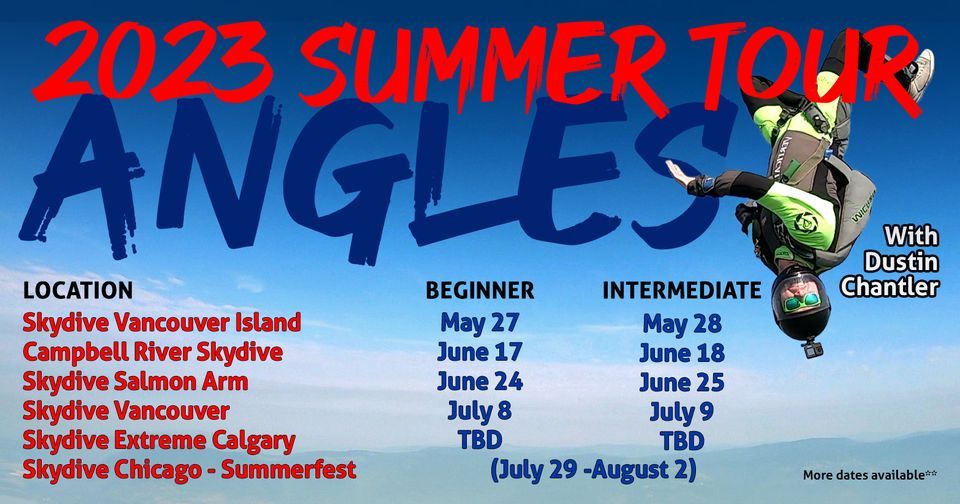 2023 SUMMER TOUR
ANGLES

With Dustin Chantler

| LOCATION | BEGINNER | INTERMEDIATE |
|---|---|---|
| Skydive Vancouver Island | May 27 | May 28 |
| Campbell River Skydive | June 17 | June 18 |
| Skydive Salmon Arm | June 24 | June 25 |
| Skydive Vancouver | July 8 | July 9 |
| Skydive Extreme Calgary | TBD | TBD |
| Skydive Chicago - Summerfest | (July 29 -August 2) | |

More dates available**